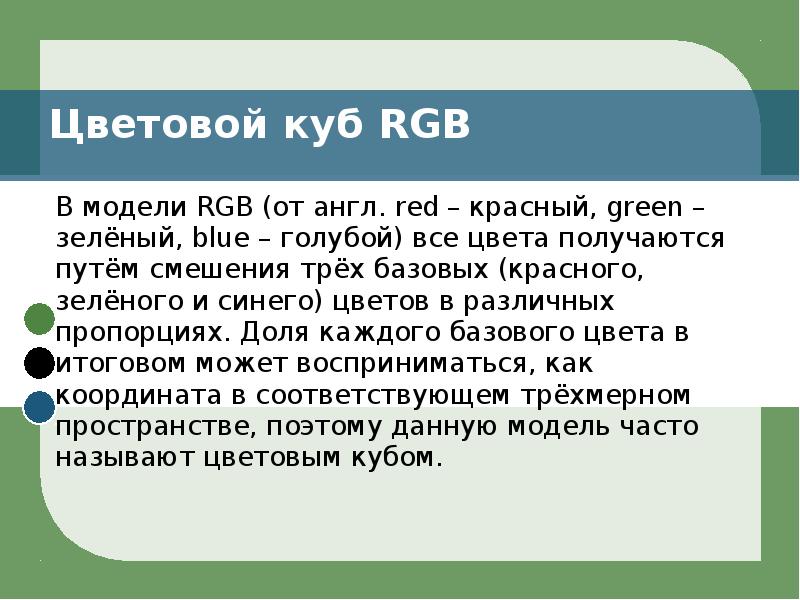 Цветовой куб RGB

В модели RGB (от англ. red – красный, green – зелёный, blue – голубой) все цвета получаются путём смешения трёх базовых (красного, зелёного и синего) цветов в различных пропорциях. Доля каждого базового цвета в итоговом может восприниматься, как координата в соответствующем трёхмерном пространстве, поэтому данную модель часто называют цветовым кубом.